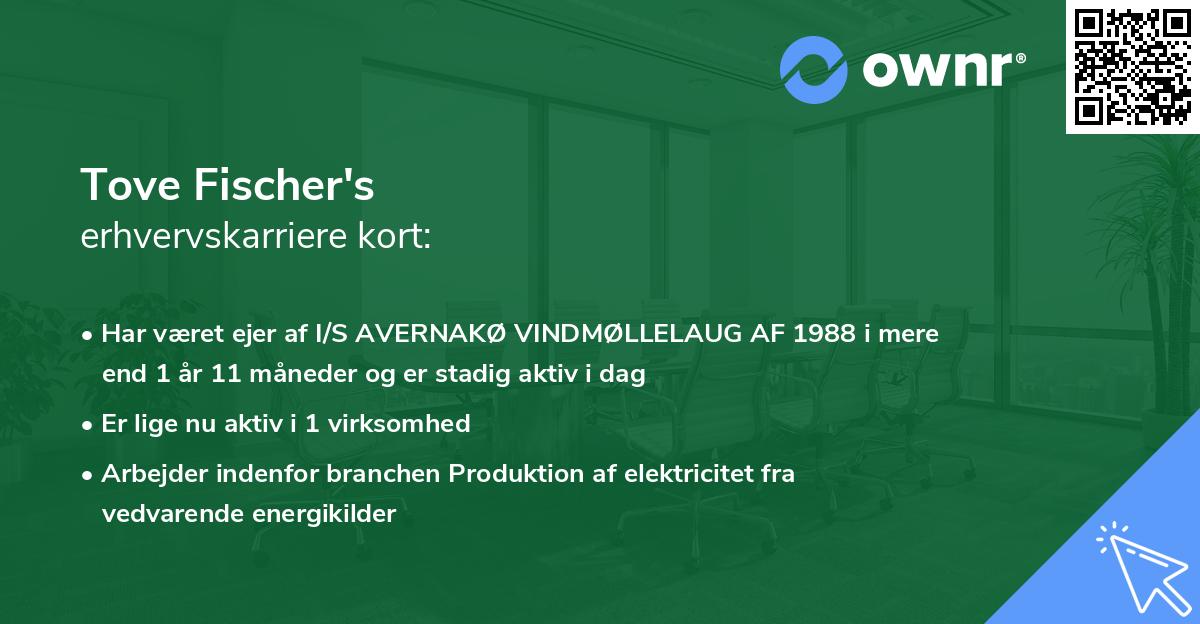 ownr®

Tove Fischer's
erhvervskarriere kort:

• Har været ejer af I/S AVERNAKØ VINDMØLLELAUG AF 1988 i mere end 1 år 11 måneder og er stadig aktiv i dag
• Er lige nu aktiv i 1 virksomhed
• Arbejder indenfor branchen Produktion af elektricitet fra vedvarende energikilder